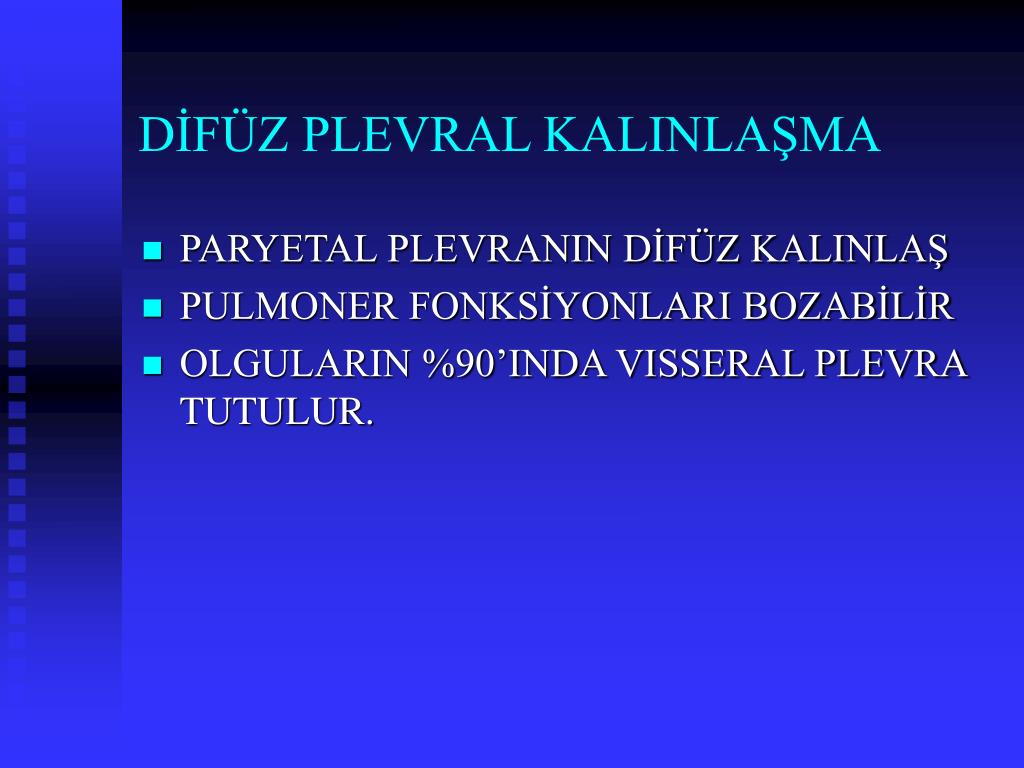 DİFÜZ PLEVRAL KALINLAŞMA

PARYETAL PLEVRANIN DİFÜZ KALINLAŞ

PULMONER FONKSİYONLARI BOZABİLİR

OLGULARIN %90’INDA VISSERAL PLEVRA TUTULUR.